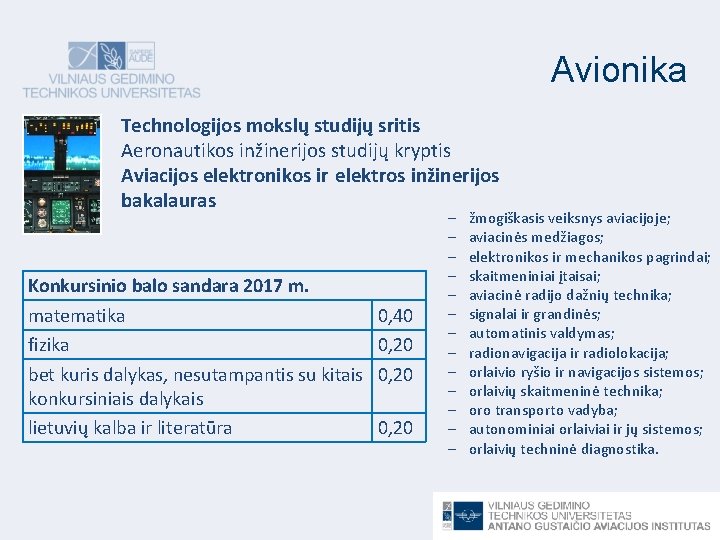 SAPERE AUDE
VILNIAUS GEDIMINO TECHNIKOS UNIVERSITETAS

Avionika

Technologijos mokslų studijų sritis
Aeronautikos inžinerijos studijų kryptis
Aviacijos elektronikos ir elektros inžinerijos bakalauras

| Konkursinio balo sandara 2017 m. | |
|---|---|
| matematika | 0,40 |
| fizika | 0,20 |
| bet kuris dalykas, nesutampantis su kitais konkursiniais dalykais | 0,20 |
| lietuvių kalba ir literatūra | 0,20 |

– žmogiškasis veiksnys aviacijoje;
– aviacinės medžiagos;
– elektronikos ir mechanikos pagrindai;
– skaitmeniniai įtaisai;
– aviacinė radijo dažnių technika;
– signalai ir grandinės;
– automatinis valdymas;
– radionavigacija ir radiolokacija;
– orlaivio ryšio ir navigacijos sistemos;
– orlaivių skaitmeninė technika;
– oro transporto vadyba;
– autonominiai orlaiviai ir jų sistemos;
– orlaivių techninė diagnostika.

VILNIAUS GEDIMINO TECHNIKOS UNIVERSITETAS
ANTANO GUSTAIČIO AVIACIJOS INSTITUTAS